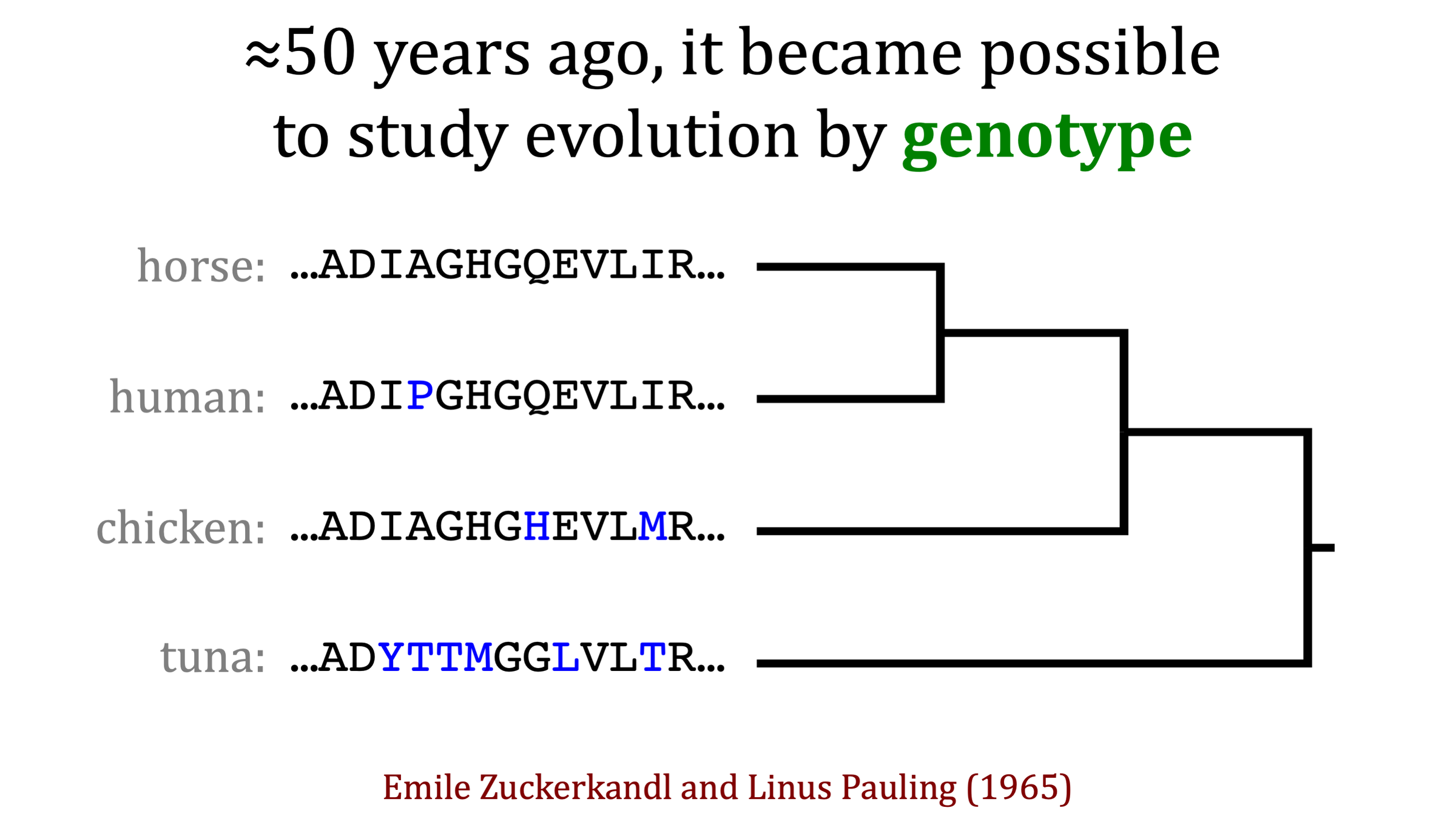 ≈50 years ago, it became possible to study evolution by genotype

horse: …ADIAGHGQEVLIR…

human: …ADIPGHGQEVLIR…

chicken: …ADIAGHGHEVLMR…

tuna: …ADYTTMGGLVLTR…

Emile Zuckerkandl and Linus Pauling (1965)